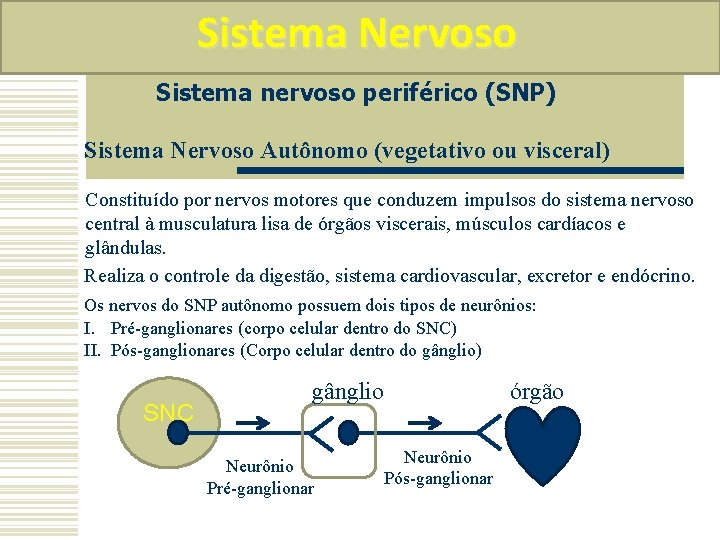 Sistema Nervoso

Sistema nervoso periférico (SNP)

Sistema Nervoso Autônomo (vegetativo ou visceral)

Constituído por nervos motores que conduzem impulsos do sistema nervoso central à musculatura lisa de órgãos viscerais, músculos cardíacos e glândulas.

Realiza o controle da digestão, sistema cardiovascular, excretor e endócrino.

Os nervos do SNP autônomo possuem dois tipos de neurônios:
I. Pré-ganglionares (corpo celular dentro do SNC)
II. Pós-ganglionares (Corpo celular dentro do gânglio)

SNC

gânglio

órgão

Neurônio Pré-ganglionar

Neurônio Pós-ganglionar